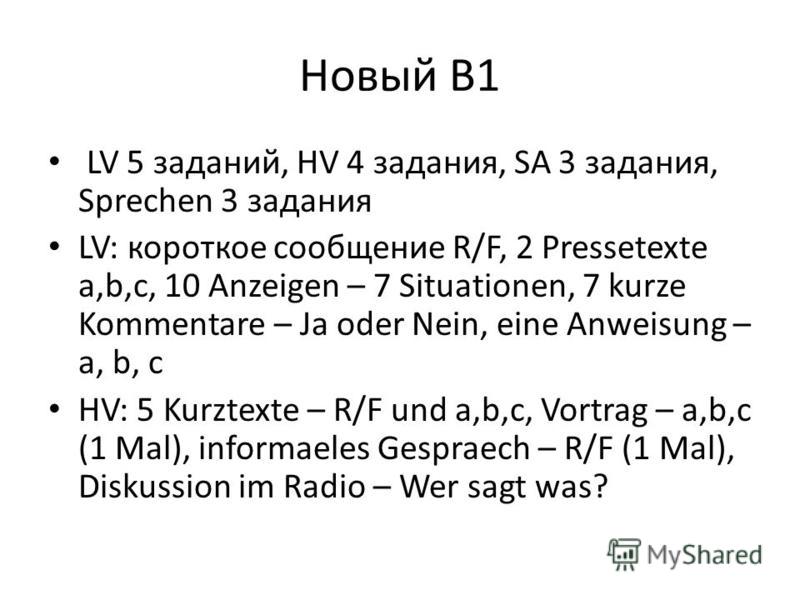 Новый B1

• LV 5 заданий, HV 4 задания, SA 3 задания, Sprechen 3 задания
• LV: короткое сообщение R/F, 2 Pressetexte a,b,c, 10 Anzeigen – 7 Situationen, 7 kurze Kommentare – Ja oder Nein, eine Anweisung – a, b, c
• HV: 5 Kurztexte – R/F und a,b,c, Vortrag – a,b,c (1 Mal), informaeles Gespraech – R/F (1 Mal), Diskussion im Radio – Wer sagt was?

MyShared